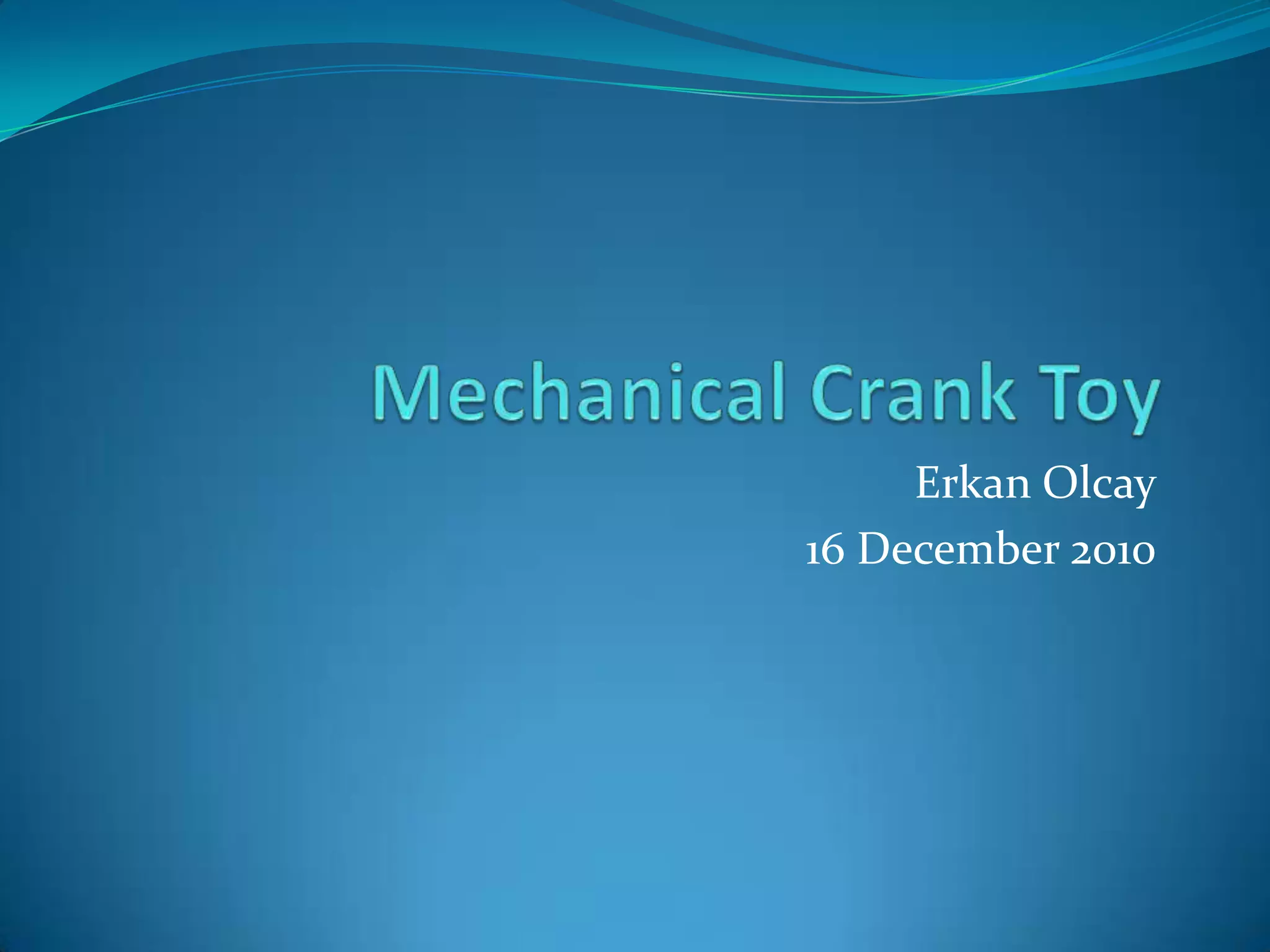 Mechanical Crank Toy

Erkan Olcay
16 December 2010